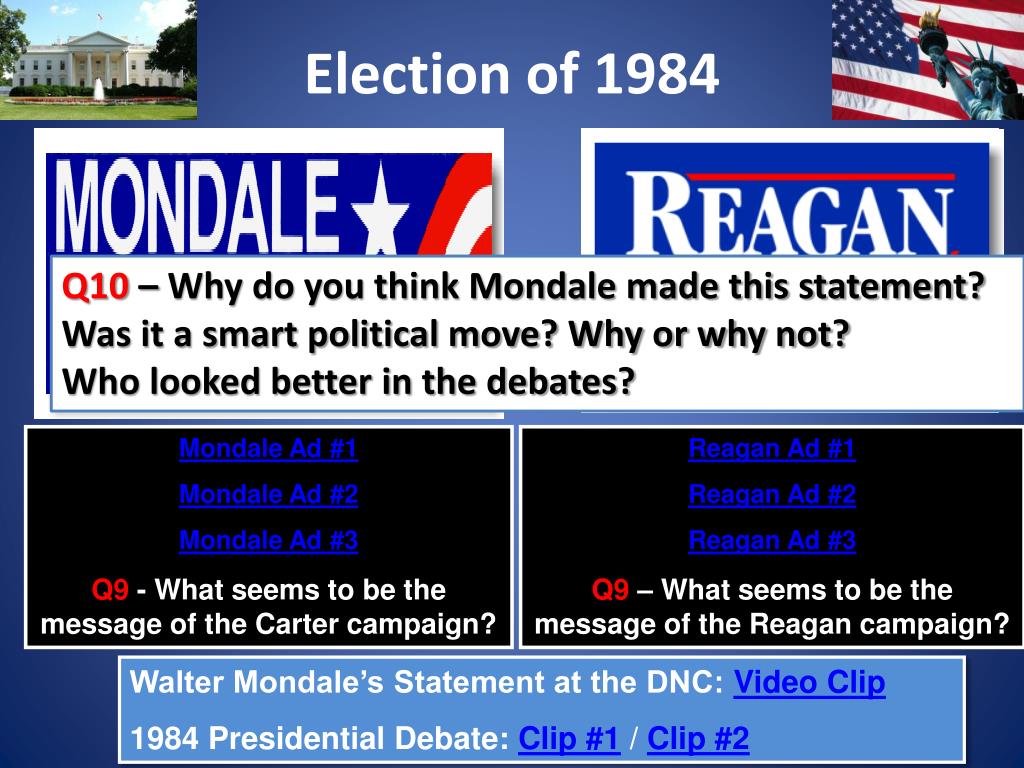 Election of 1984

MONDALE

REAGAN

Q10 – Why do you think Mondale made this statement? Was it a smart political move? Why or why not? Who looked better in the debates?

Mondale Ad #1

Mondale Ad #2

Mondale Ad #3

Q9 - What seems to be the message of the Carter campaign?

Reagan Ad #1

Reagan Ad #2

Reagan Ad #3

Q9 – What seems to be the message of the Reagan campaign?

Walter Mondale's Statement at the DNC: Video Clip

1984 Presidential Debate: Clip #1 / Clip #2